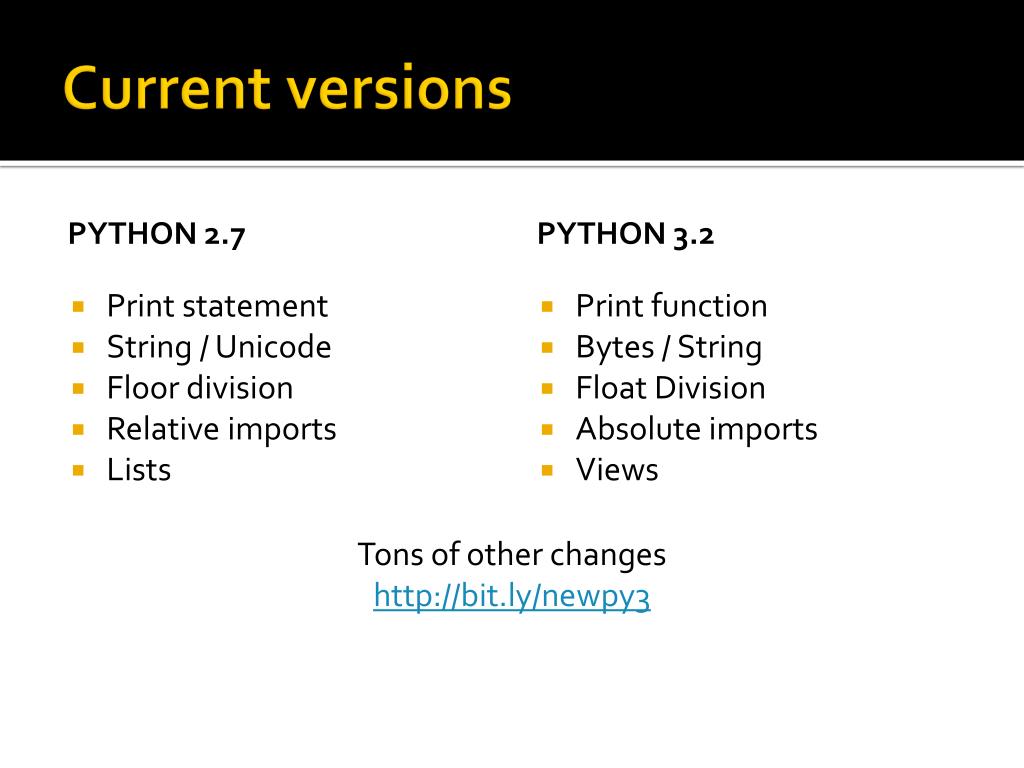 Current versions

PYTHON 2.7

- Print statement
- String / Unicode
- Floor division
- Relative imports
- Lists

PYTHON 3.2

- Print function
- Bytes / String
- Float Division
- Absolute imports
- Views

Tons of other changes
http://bit.ly/newpy3